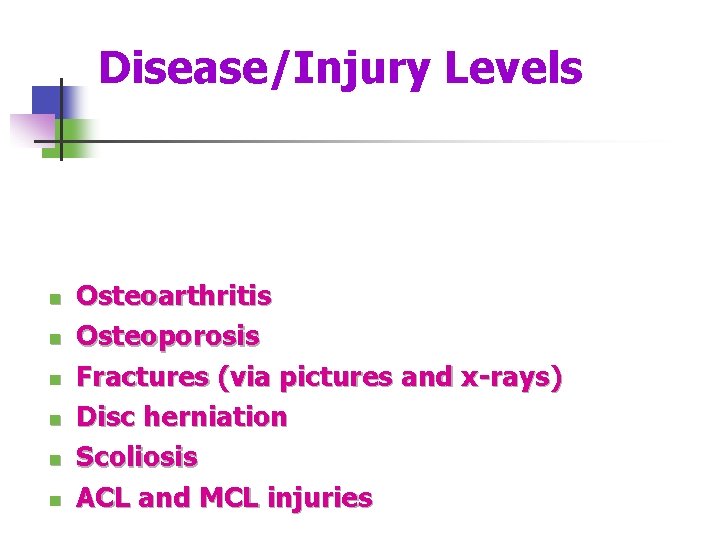 Disease/Injury Levels

- Osteoarthritis
- Osteoporosis
- Fractures (via pictures and x-rays)
- Disc herniation
- Scoliosis
- ACL and MCL injuries